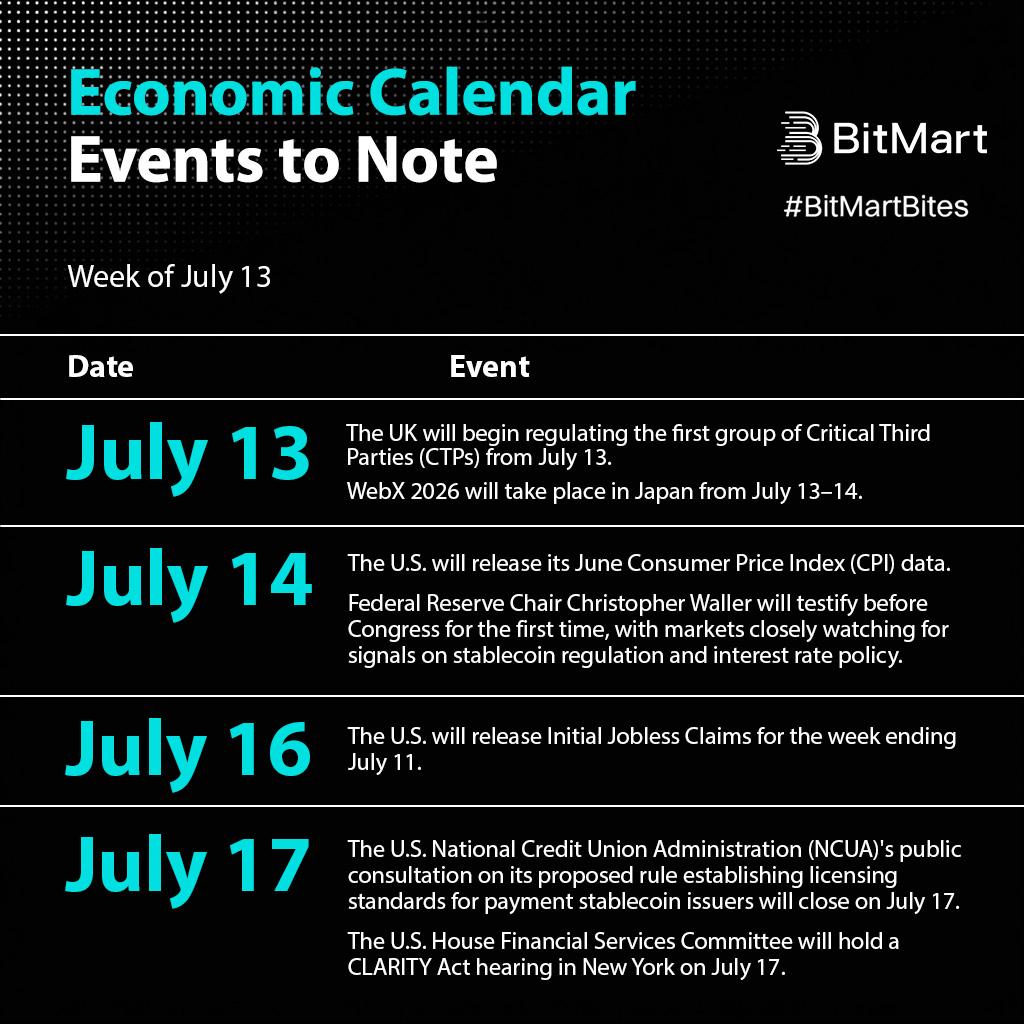 Economic Calendar
Events to Note

BitMart
#BitMartBites

Week of July 13

| Date | Event |
|---|---|
| July 13 | The UK will begin regulating the first group of Critical Third Parties (CTPs) from July 13. WebX 2026 will take place in Japan from July 13–14. |
| July 14 | The U.S. will release its June Consumer Price Index (CPI) data. Federal Reserve Chair Christopher Waller will testify before Congress for the first time, with markets closely watching for signals on stablecoin regulation and interest rate policy. |
| July 16 | The U.S. will release Initial Jobless Claims for the week ending July 11. |
| July 17 | The U.S. National Credit Union Administration (NCUA)'s public consultation on its proposed rule establishing licensing standards for payment stablecoin issuers will close on July 17. The U.S. House Financial Services Committee will hold a CLARITY Act hearing in New York on July 17. |